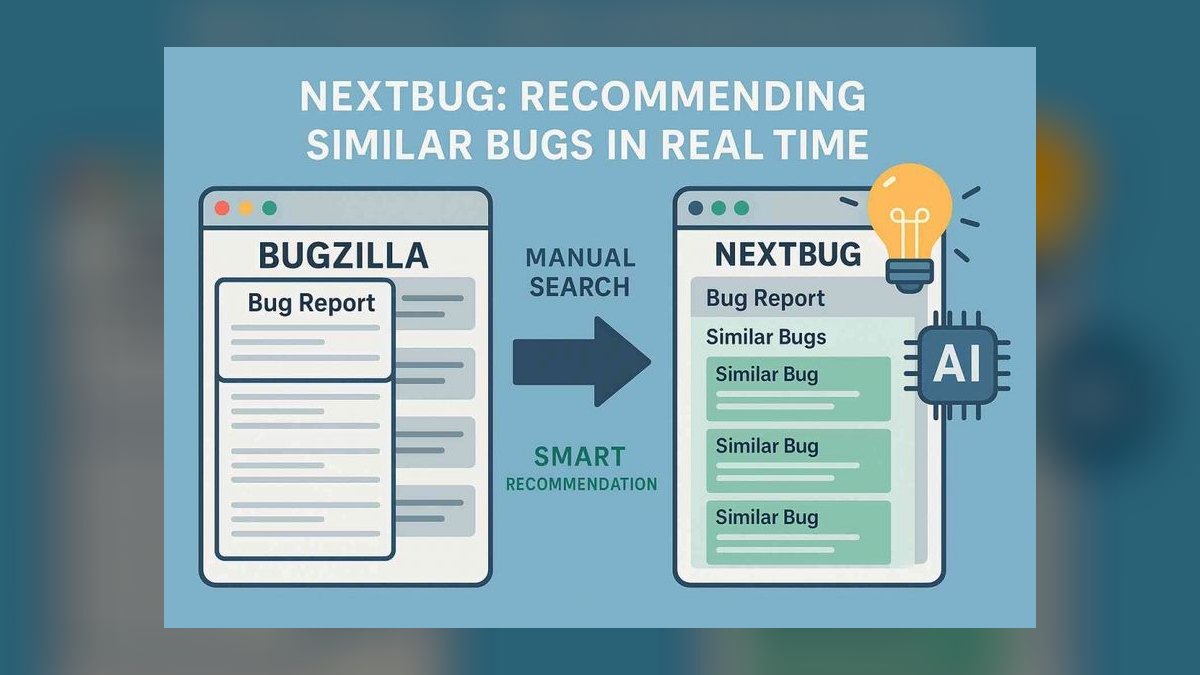 NEXTBUG: RECOMMENDING SIMILAR BUGS IN REAL TIME

BUGZILLA

Bug Report

MANUAL SEARCH

SMART RECOMMENDATION

NEXTBUG

Bug Report

Similar Bugs

Similar Bug

Similar Bug

Similar Bug

AI